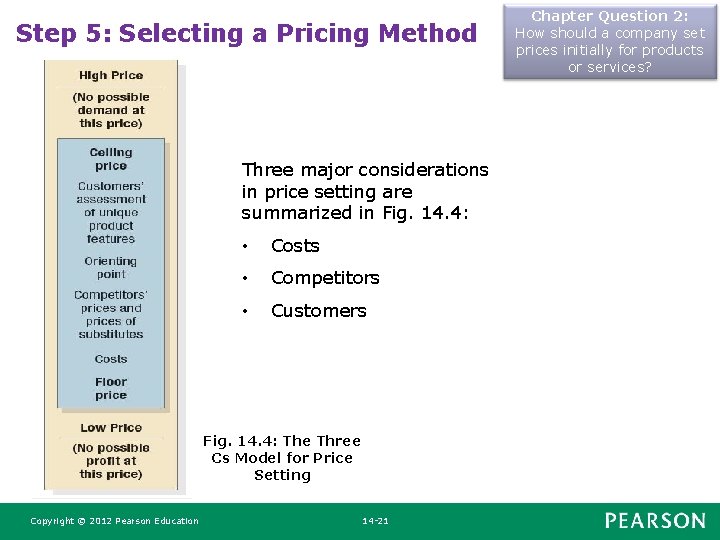 Step 5: Selecting a Pricing Method

Chapter Question 2: How should a company set prices initially for products or services?

High Price
(No possible demand at this price)

Ceiling price

Customers' assessment of unique product features

Orienting point

Competitors' prices and prices of substitutes

Costs

Floor price

Low Price
(No possible profit at this price)

Three major considerations in price setting are summarized in Fig. 14.4:

• Costs
• Competitors
• Customers

Fig. 14.4: The Three Cs Model for Price Setting

Copyright © 2012 Pearson Education

14-21

PEARSON